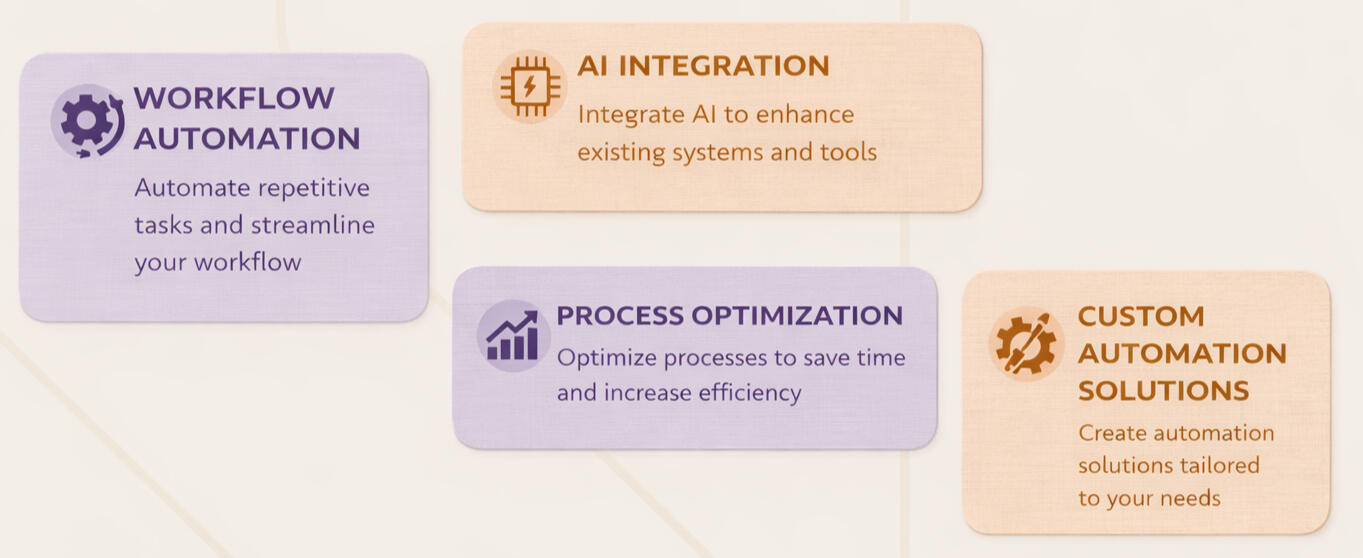 WORKFLOW AUTOMATION
Automate repetitive tasks and streamline your workflow

AI INTEGRATION
Integrate AI to enhance existing systems and tools

PROCESS OPTIMIZATION
Optimize processes to save time and increase efficiency

CUSTOM AUTOMATION SOLUTIONS
Create automation solutions tailored to your needs